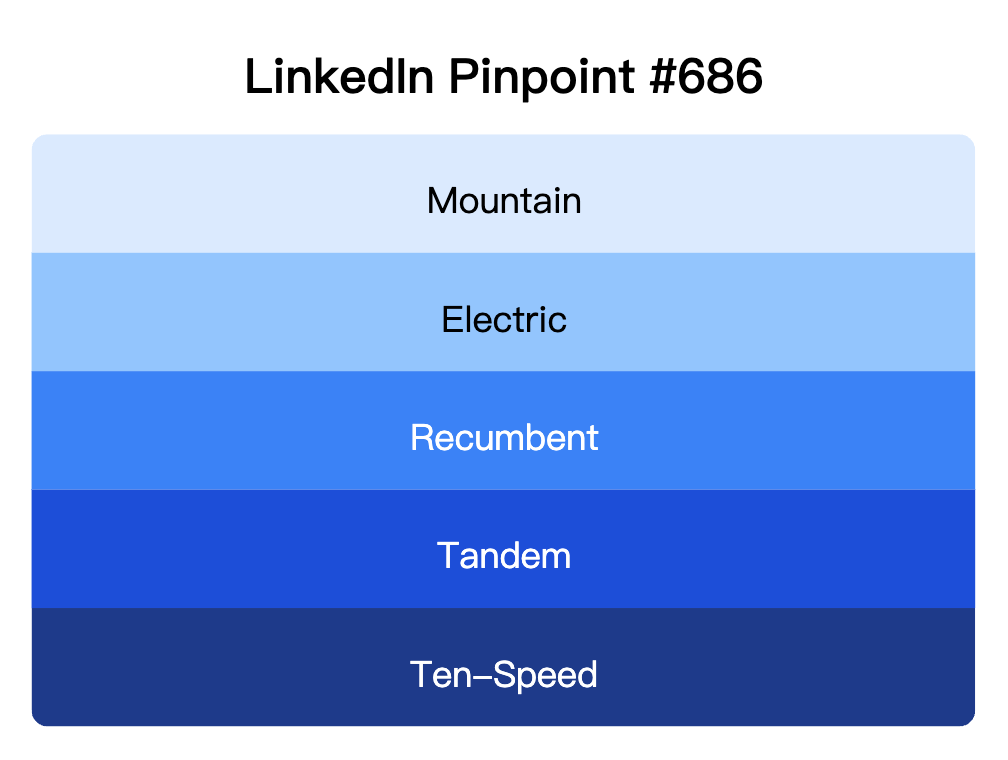 LinkedIn Pinpoint #686

Mountain

Electric

Recumbent

Tandem

Ten-Speed